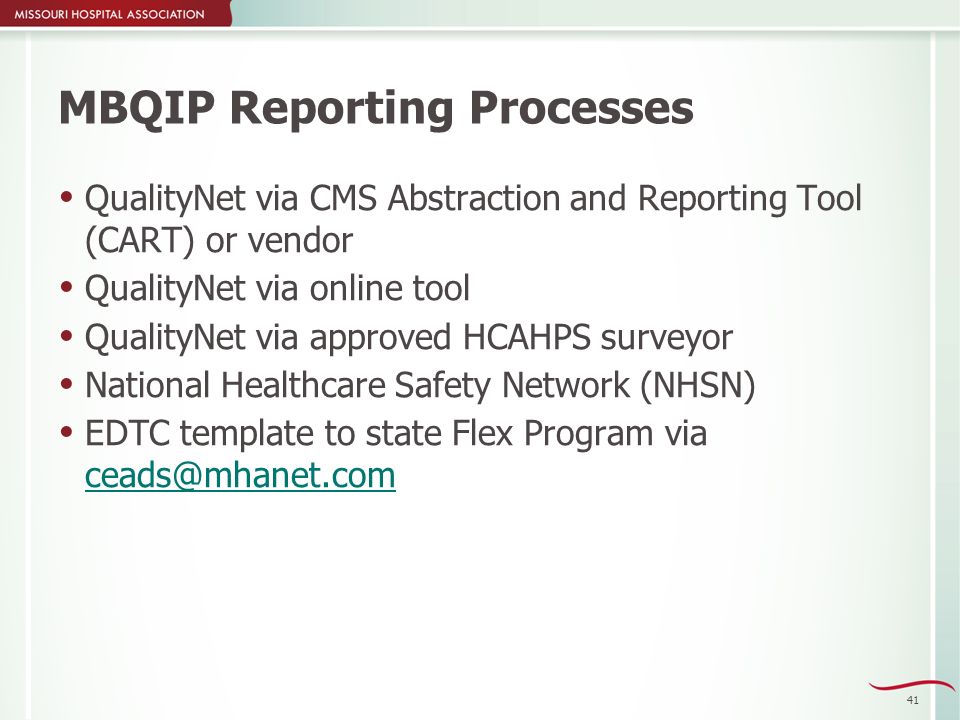 MISSOURI HOSPITAL ASSOCIATION

MBQIP Reporting Processes

• QualityNet via CMS Abstraction and Reporting Tool (CART) or vendor
• QualityNet via online tool
• QualityNet via approved HCAHPS surveyor
• National Healthcare Safety Network (NHSN)
• EDTC template to state Flex Program via ceads@mhanet.com

41